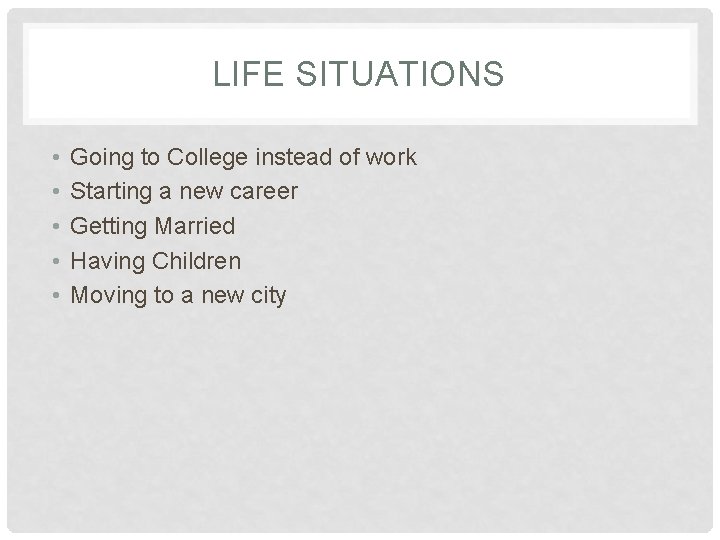 LIFE SITUATIONS

• Going to College instead of work
• Starting a new career
• Getting Married
• Having Children
• Moving to a new city